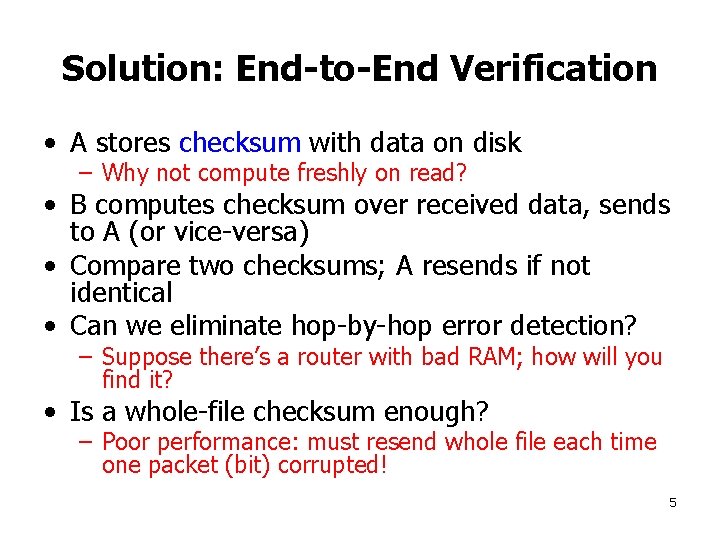 Solution: End-to-End Verification

• A stores checksum with data on disk
  – Why not compute freshly on read?
• B computes checksum over received data, sends to A (or vice-versa)
• Compare two checksums; A resends if not identical
• Can we eliminate hop-by-hop error detection?
  – Suppose there's a router with bad RAM; how will you find it?
• Is a whole-file checksum enough?
  – Poor performance: must resend whole file each time one packet (bit) corrupted!

5